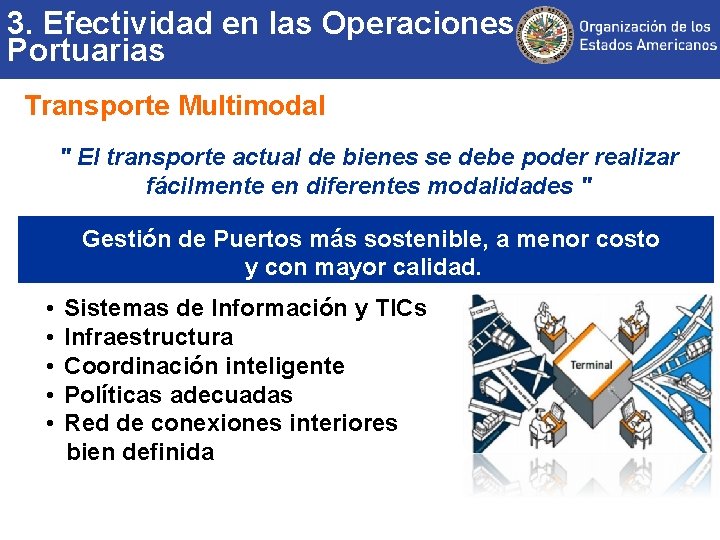 3. Efectividad en las Operaciones Portuarias

Organización de los Estados Americanos

Transporte Multimodal

" El transporte actual de bienes se debe poder realizar fácilmente en diferentes modalidades "

Gestión de Puertos más sostenible, a menor costo y con mayor calidad.

• Sistemas de Información y TICs
• Infraestructura
• Coordinación inteligente
• Políticas adecuadas
• Red de conexiones interiores bien definida

Terminal